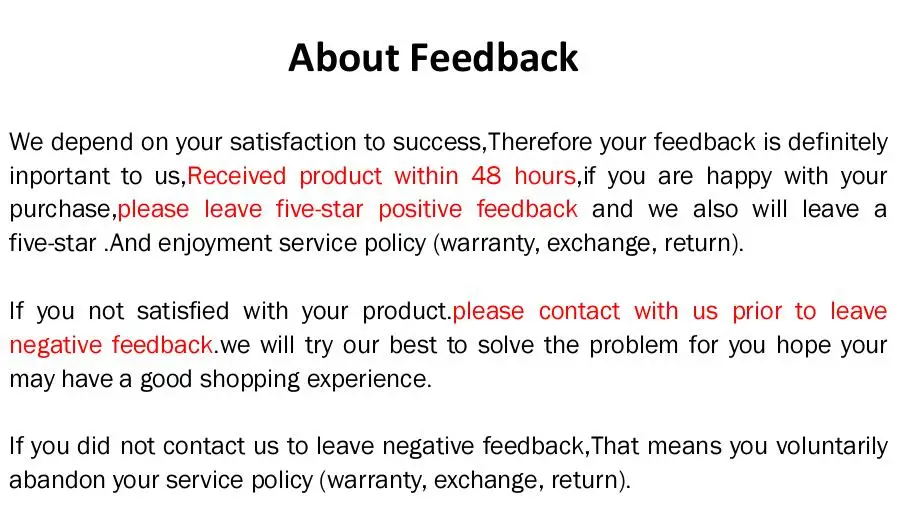 About Feedback

We depend on your satisfaction to success,Therefore your feedback is definitely inportant to us,Received product within 48 hours,if you are happy with your purchase,please leave five-star positive feedback and we also will leave a five-star .And enjoyment service policy (warranty, exchange, return).

If you not satisfied with your product.please contact with us prior to leave negative feedback.we will try our best to solve the problem for you hope your may have a good shopping experience.

If you did not contact us to leave negative feedback,That means you voluntarily abandon your service policy (warranty, exchange, return).